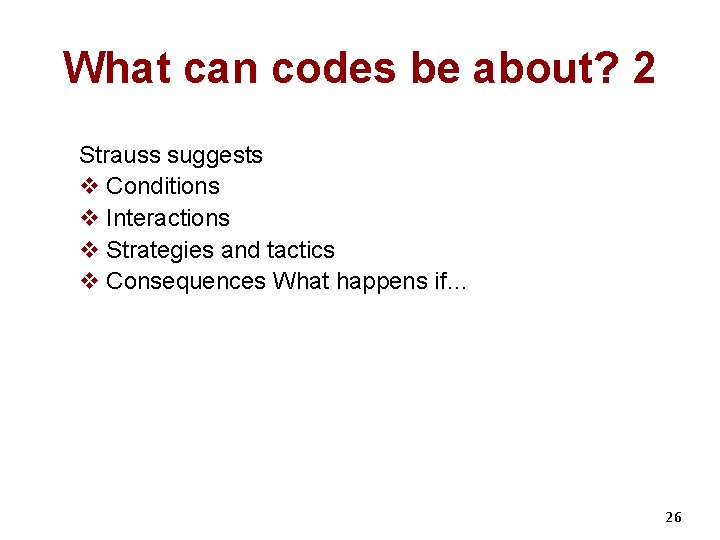 What can codes be about? 2

Strauss suggests
❖ Conditions
❖ Interactions
❖ Strategies and tactics
❖ Consequences What happens if…

26